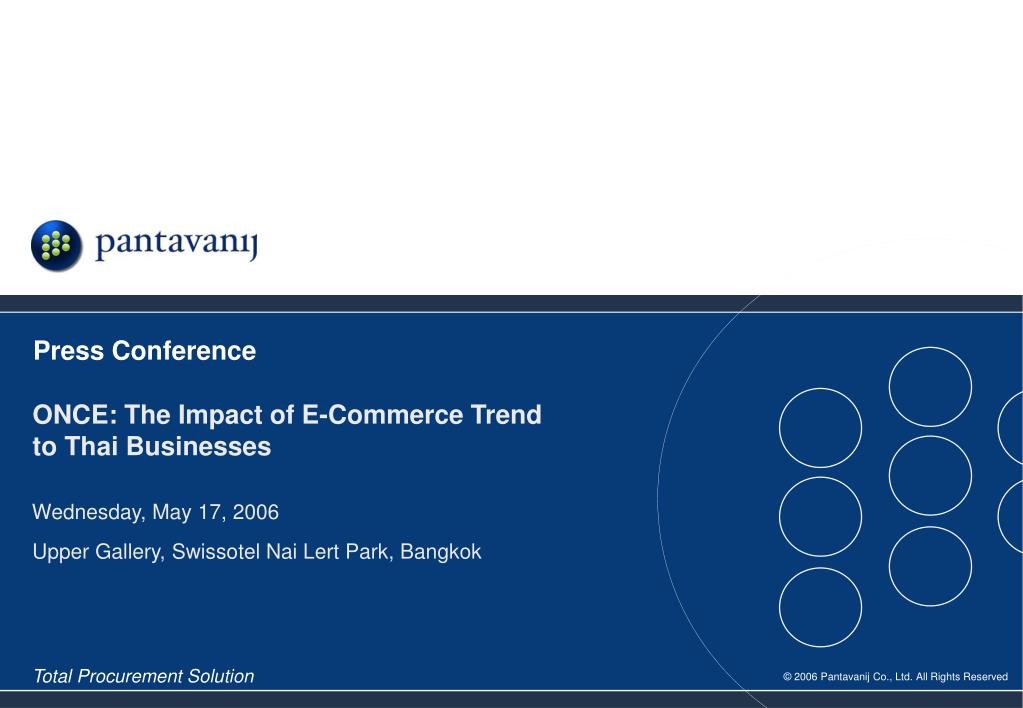 pantavanij

Press Conference

ONCE: The Impact of E-Commerce Trend to Thai Businesses

Wednesday, May 17, 2006

Upper Gallery, Swissotel Nai Lert Park, Bangkok

Total Procurement Solution

© 2006 Pantavanij Co., Ltd. All Rights Reserved